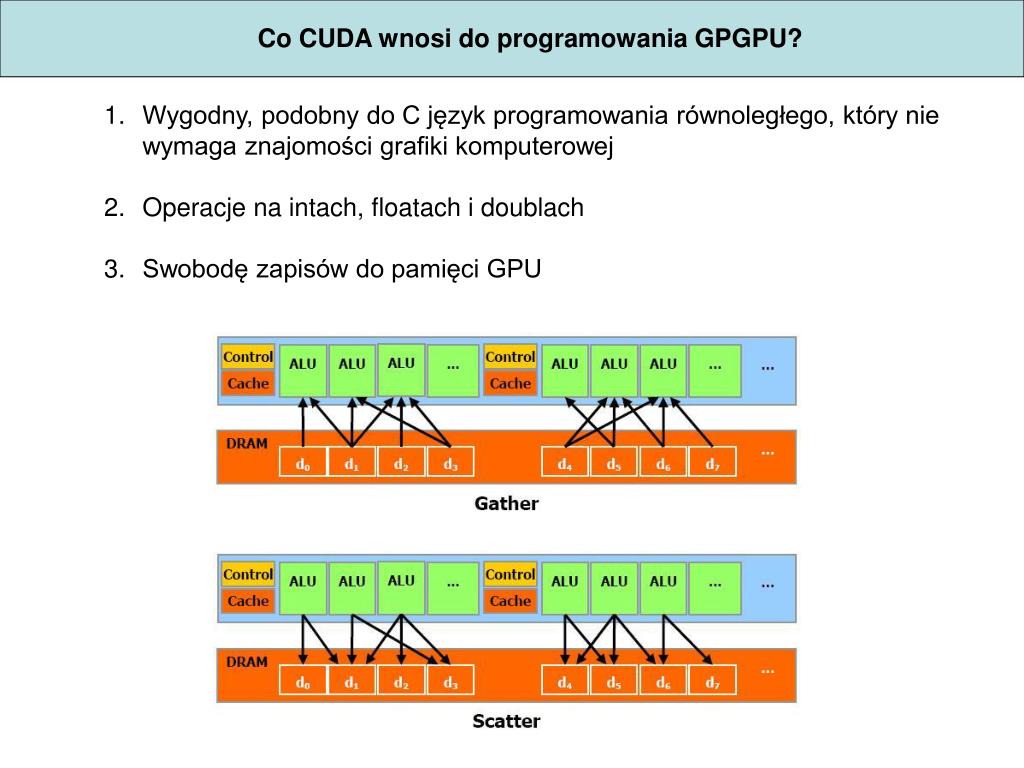 Co CUDA wnosi do programowania GPGPU?

1. Wygodny, podobny do C język programowania równoległego, który nie wymaga znajomości grafiki komputerowej

2. Operacje na intach, floatach i doublach

3. Swobodę zapisów do pamięci GPU

Control
Cache
ALU ALU ALU ...
Control
Cache
ALU ALU ALU ... ...
DRAM
$d_0$ $d_1$ $d_2$ $d_3$ $d_4$ $d_5$ $d_6$ $d_7$ ...
Gather

Control
Cache
ALU ALU ALU ...
Control
Cache
ALU ALU ALU ... ...
DRAM
$d_0$ $d_1$ $d_2$ $d_3$ $d_4$ $d_5$ $d_6$ $d_7$ ...
Scatter